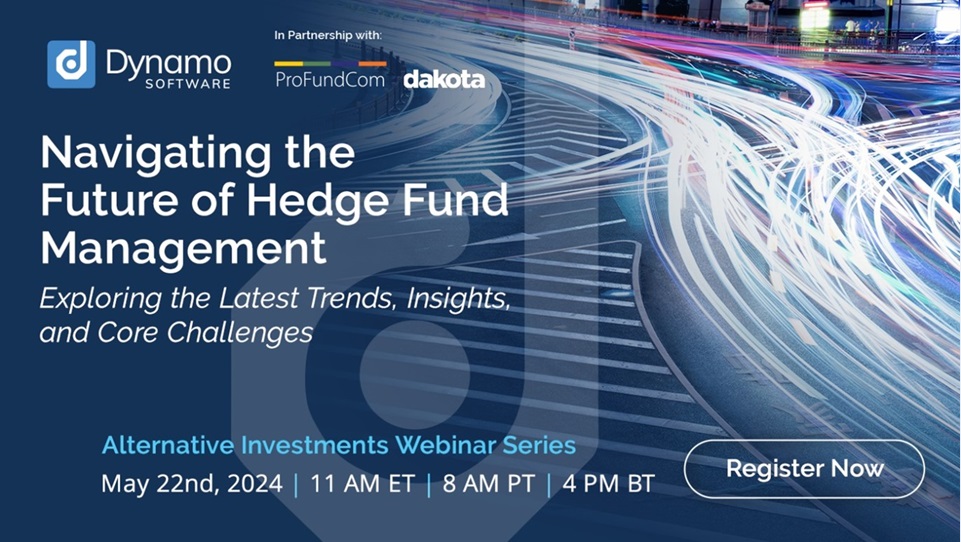 Dynamo SOFTWARE

In Partnership with:

ProFundCom dakota

Navigating the Future of Hedge Fund Management

Exploring the Latest Trends, Insights, and Core Challenges

Alternative Investments Webinar Series

May 22nd, 2024 | 11 AM ET | 8 AM PT | 4 PM BT

Register Now